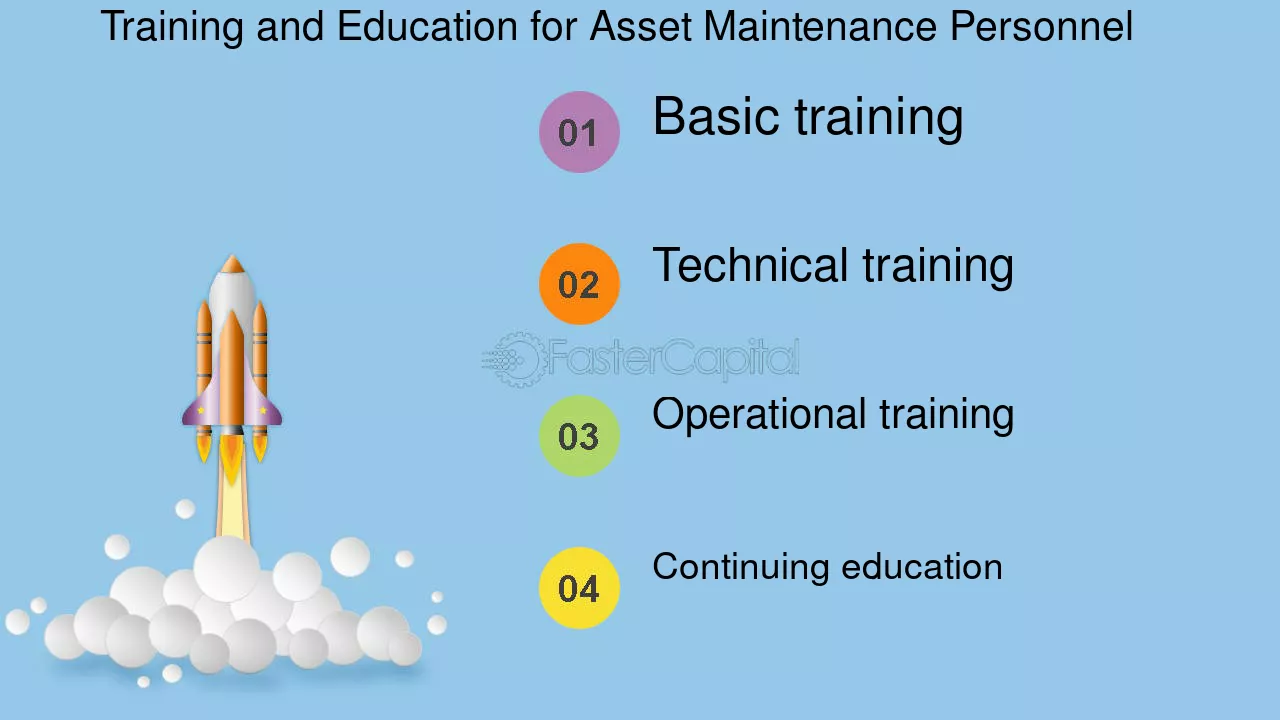 Training and Education for Asset Maintenance Personnel

01 Basic training

02 Technical training

FasterCapital

03 Operational training

04 Continuing education